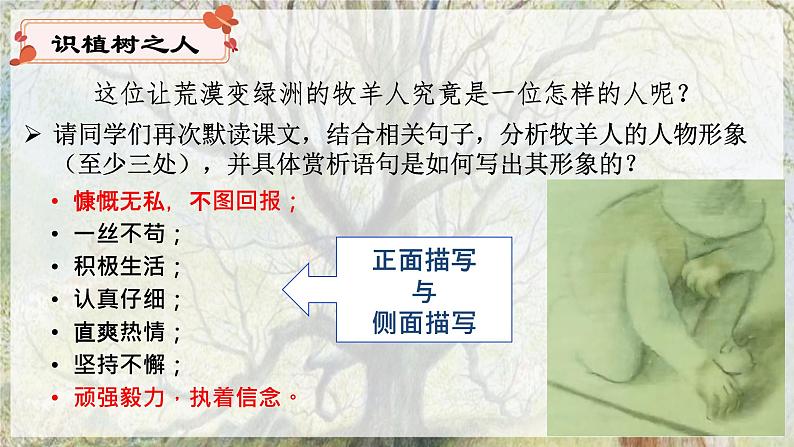 识植树之人

这位让荒漠变绿洲的牧羊人究竟是一位怎样的人呢？

➢ 请同学们再次默读课文，结合相关句子，分析牧羊人的人物形象（至少三处），并具体赏析语句是如何写出其形象的？

• 慷慨无私，不图回报；
• 一丝不苟；
• 积极生活；
• 认真仔细；
• 直爽热情；
• 坚持不懈；
• 顽强毅力，执着信念。

正面描写
与
侧面描写